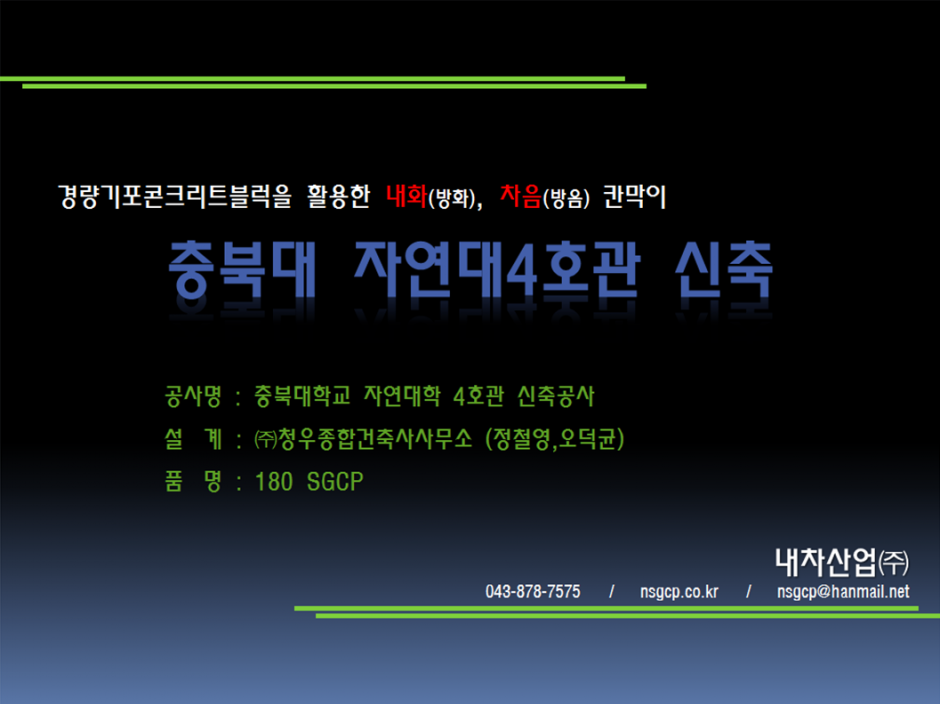 경량기포콘크리트블럭을 활용한 내화(방화), 차음(방음) 칸막이

충북대 자연대4호관 신축

공사명 : 충북대학교 자연대학 4호관 신축공사

설 계 : ㈜청우종합건축사사무소 (정철영,오덕균)

품 명 : 180 SGCP

내차산업㈜

043-878-7575 / nsgcp.co.kr / nsgcp@hanmail.net